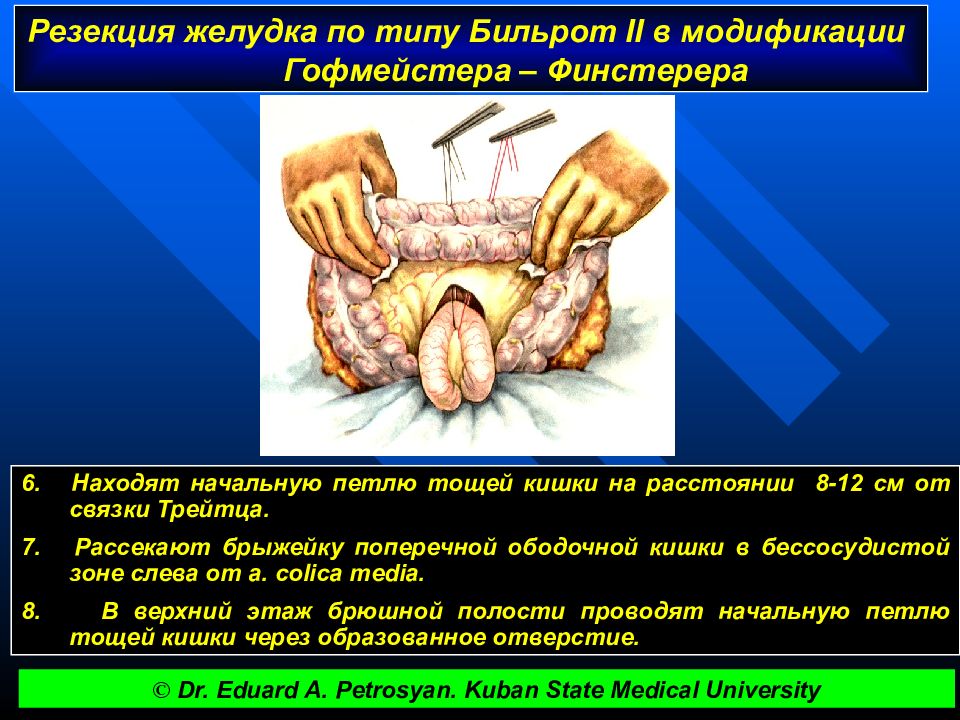 Резекция желудка по типу Бильрот II в модификации Гофмейстера – Финстерера

6. Находят начальную петлю тощей кишки на расстоянии 8-12 см от связки Трейтца.

7. Рассекают брыжейку поперечной ободочной кишки в бессосудистой зоне слева от a. colica media.

8. В верхний этаж брюшной полости проводят начальную петлю тощей кишки через образованное отверстие.

© Dr. Eduard A. Petrosyan. Kuban State Medical University